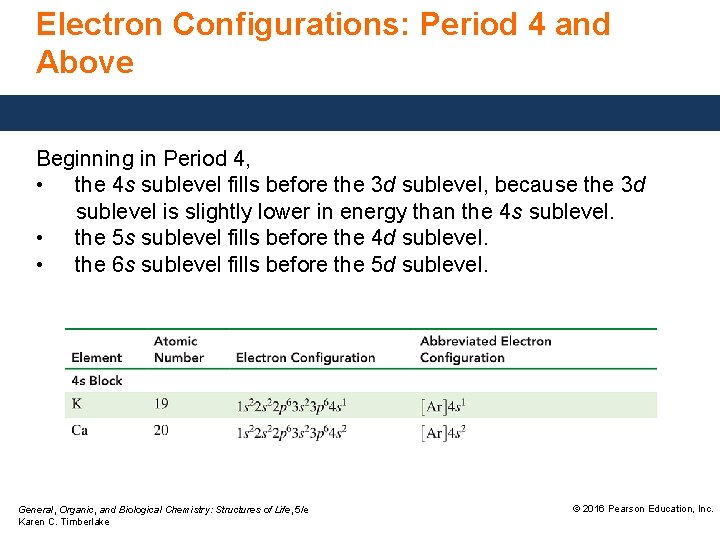 Electron Configurations: Period 4 and Above

Beginning in Period 4,
• the 4s sublevel fills before the 3d sublevel, because the 3d sublevel is slightly lower in energy than the 4s sublevel.
• the 5s sublevel fills before the 4d sublevel.
• the 6s sublevel fills before the 5d sublevel.

| Element | Atomic Number | Electron Configuration | Abbreviated Electron Configuration |
|---|---|---|---|
| 4s Block | | | |
| K | 19 | $1s^22s^22p^63s^23p^64s^1$ | $[Ar]4s^1$ |
| Ca | 20 | $1s^22s^22p^63s^23p^64s^2$ | $[Ar]4s^2$ |

General, Organic, and Biological Chemistry: Structures of Life, 5/e
Karen C. Timberlake

© 2016 Pearson Education, Inc.